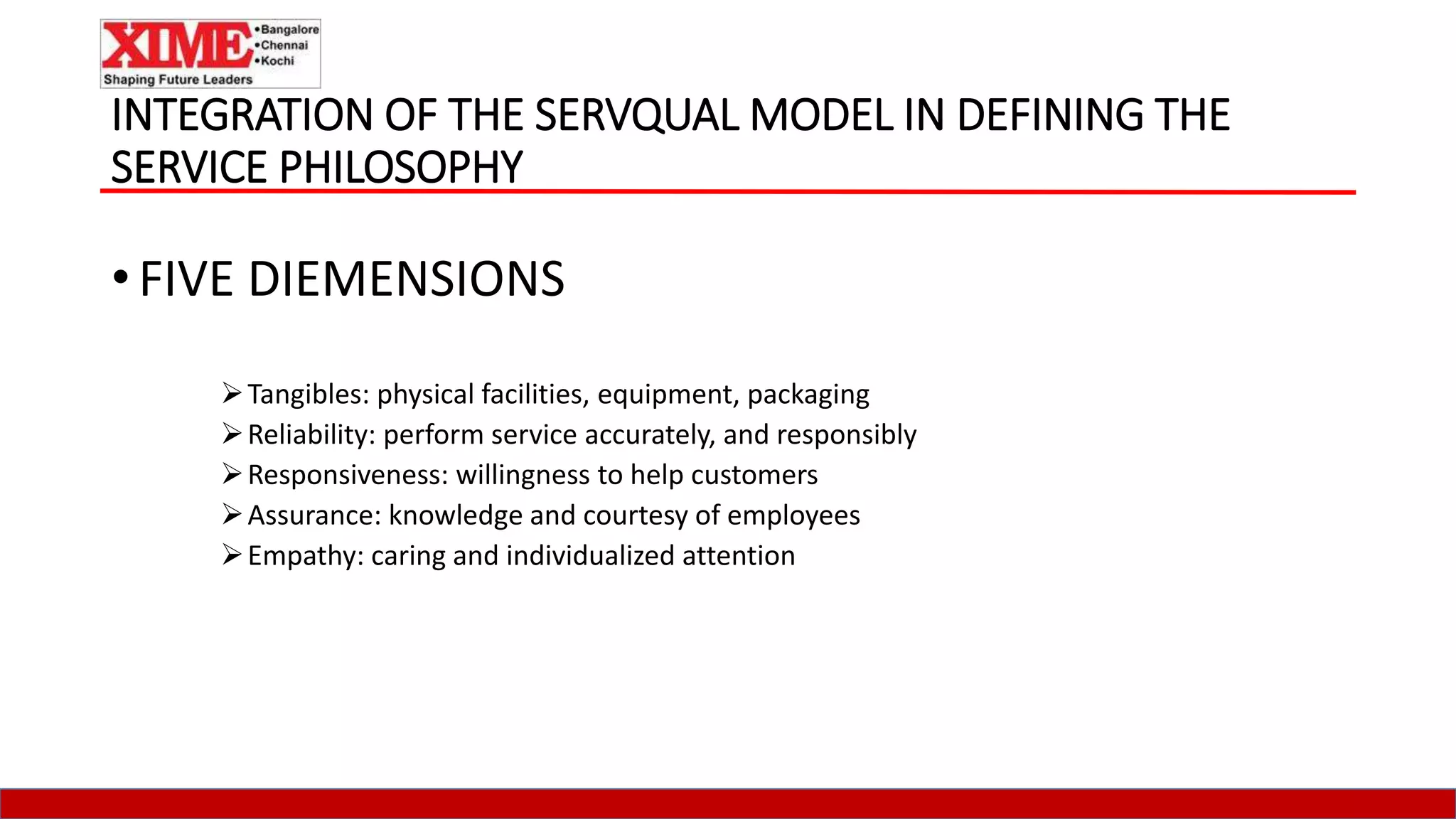 XIME
•Bangalore
•Chennai
•Kochi
Shaping Future Leaders

INTEGRATION OF THE SERVQUAL MODEL IN DEFINING THE SERVICE PHILOSOPHY

• FIVE DIEMENSIONS

➢ Tangibles: physical facilities, equipment, packaging
➢ Reliability: perform service accurately, and responsibly
➢ Responsiveness: willingness to help customers
➢ Assurance: knowledge and courtesy of employees
➢ Empathy: caring and individualized attention